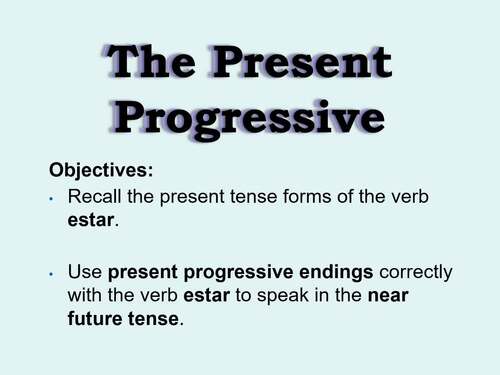 The Present Progressive

Objectives:

• Recall the present tense forms of the verb estar.

• Use present progressive endings correctly with the verb estar to speak in the near future tense.